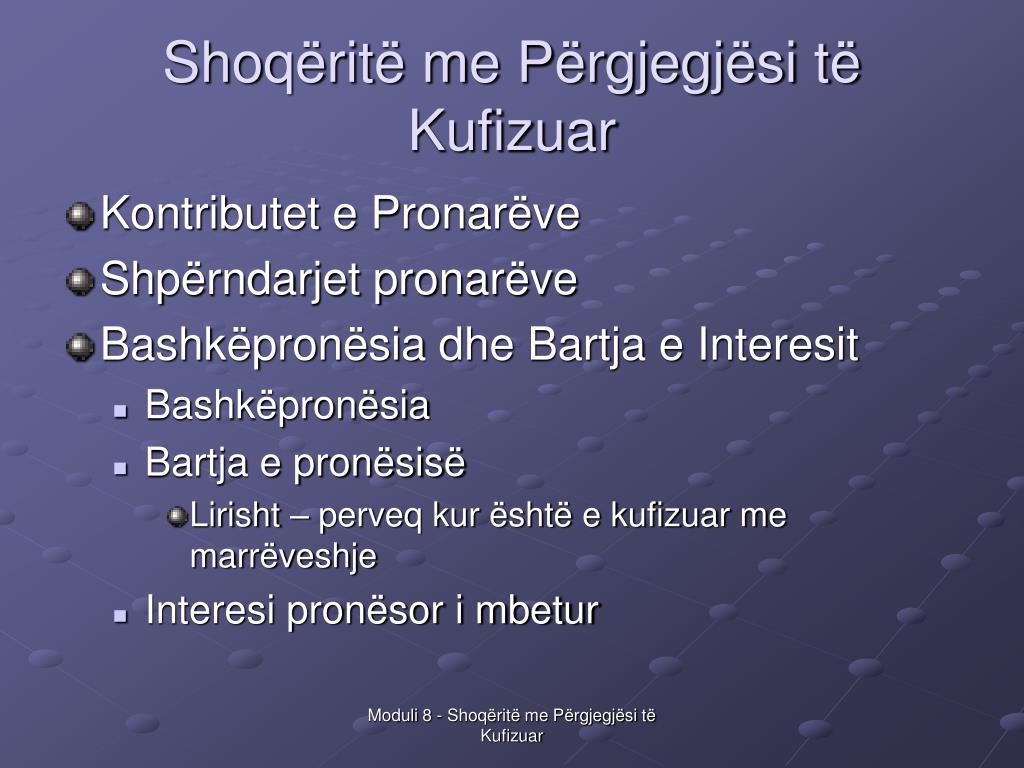 Shoqëritë me Përgjegjësi të Kufizuar

Kontributet e Pronarëve

Shpërndarjet pronarëve

Bashkëpronësia dhe Bartja e Interesit

Bashkëpronësia

Bartja e pronësisë

Lirisht – perveq kur është e kufizuar me marrëveshje

Interesi pronësor i mbetur

Moduli 8 - Shoqëritë me Përgjegjësi të Kufizuar